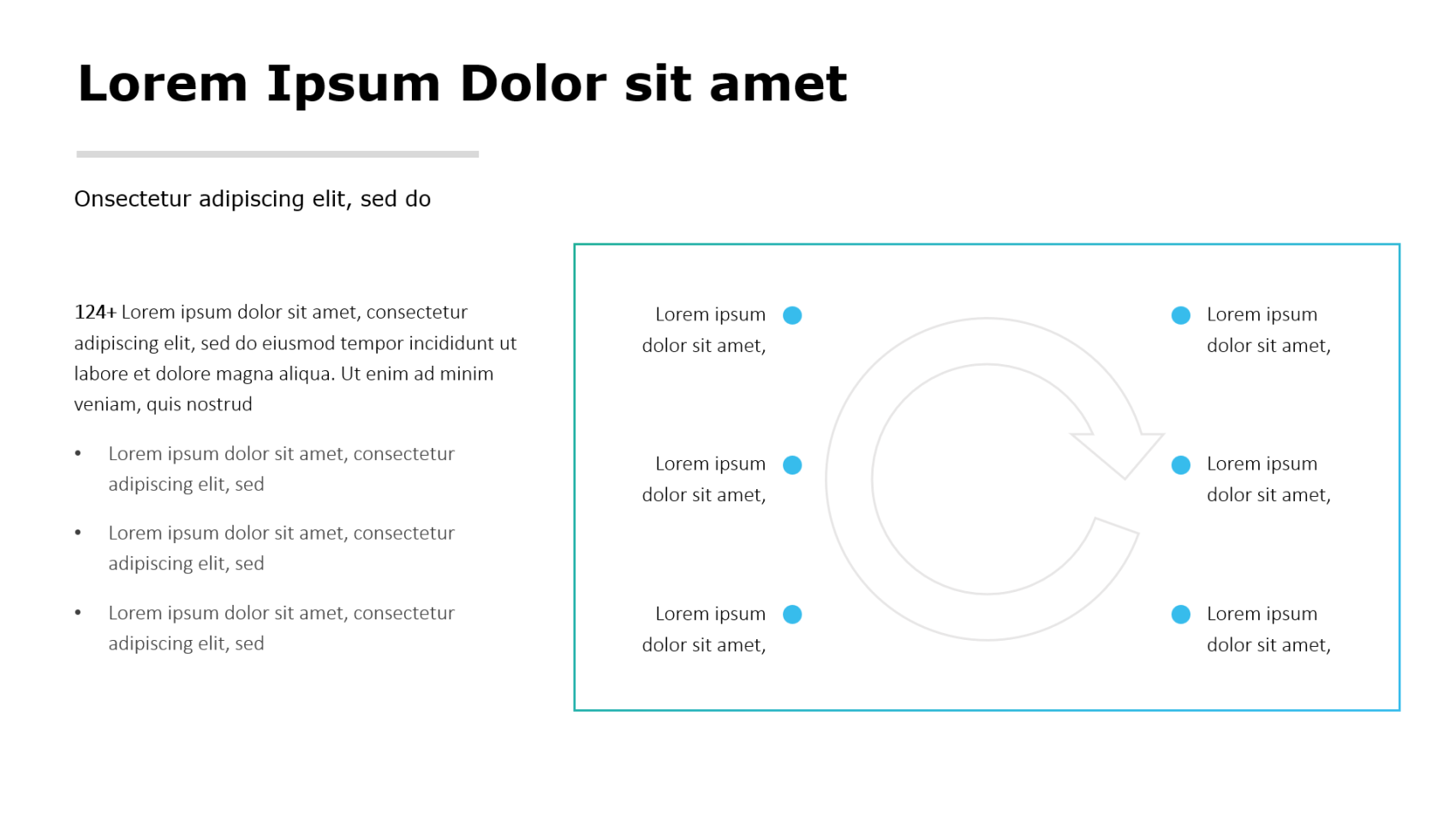 Lorem Ipsum Dolor sit amet

Onsectetur adipiscing elit, sed do

124+ Lorem ipsum dolor sit amet, consectetur adipiscing elit, sed do eiusmod tempor incididunt ut labore et dolore magna aliqua. Ut enim ad minim veniam, quis nostrud

• Lorem ipsum dolor sit amet, consectetur adipiscing elit, sed

• Lorem ipsum dolor sit amet, consectetur adipiscing elit, sed

• Lorem ipsum dolor sit amet, consectetur adipiscing elit, sed

Lorem ipsum dolor sit amet,

Lorem ipsum dolor sit amet,

Lorem ipsum dolor sit amet,

Lorem ipsum dolor sit amet,

Lorem ipsum dolor sit amet,

Lorem ipsum dolor sit amet,